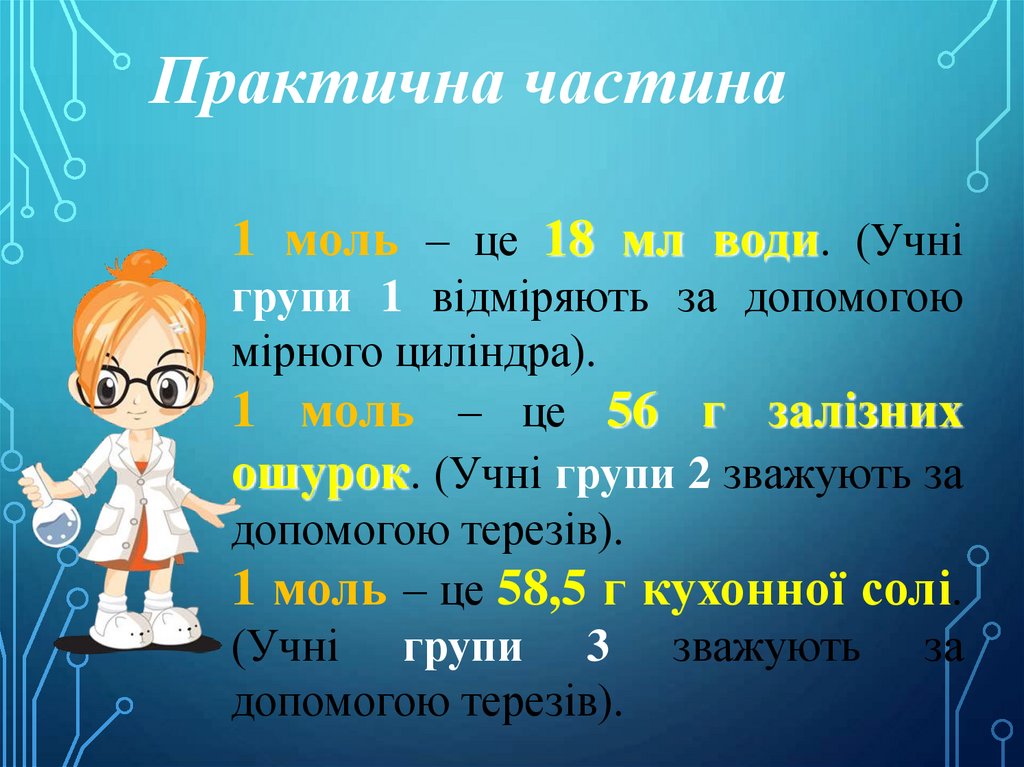 Практична частина

1 моль – це 18 мл води. (Учні групи 1 відміряють за допомогою мірного циліндра).

1 моль – це 56 г залізних ошурок. (Учні групи 2 зважують за допомогою терезів).

1 моль – це 58,5 г кухонної солі. (Учні групи 3 зважують за допомогою терезів).